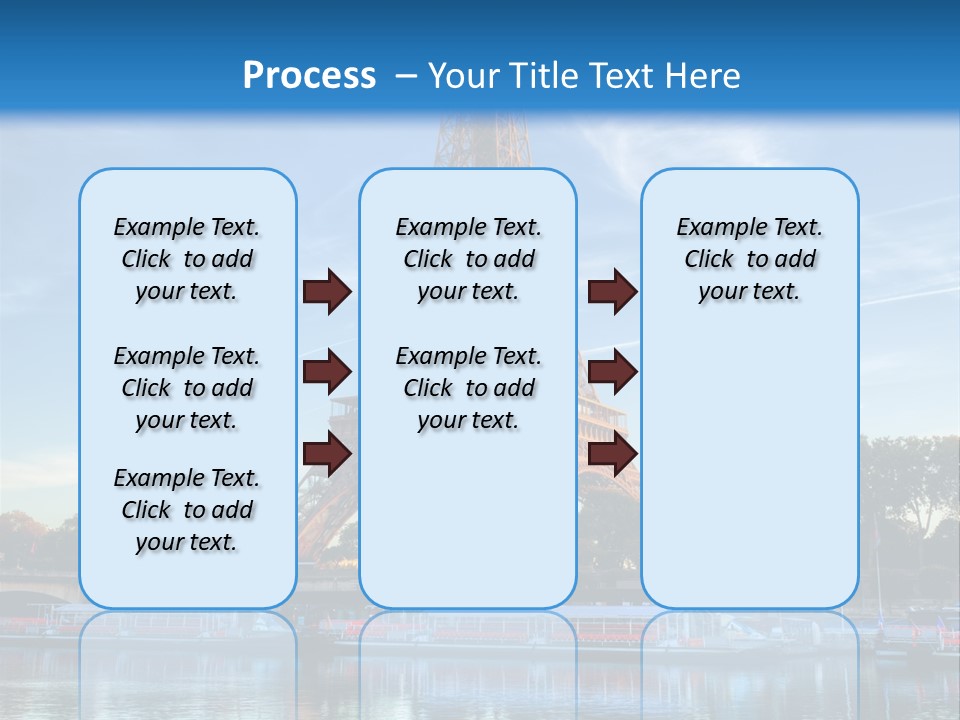 Process – Your Title Text Here

Example Text. Click to add your text.

Example Text. Click to add your text.

Example Text. Click to add your text.

Example Text. Click to add your text.

Example Text. Click to add your text.

Example Text. Click to add your text.